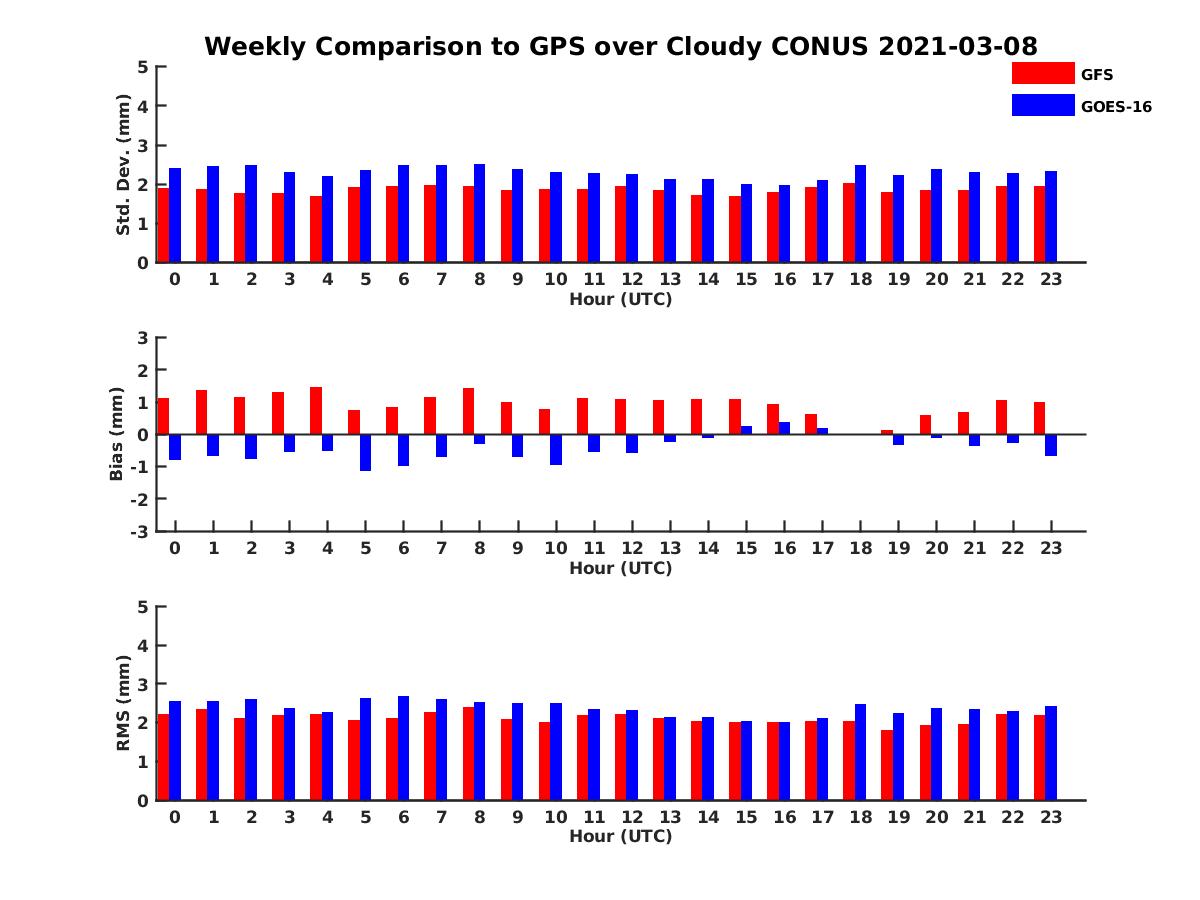 Weekly Comparison to GPS over Cloudy CONUS 2021-03-08

GFS
GOES-16

Std. Dev. (mm)
5
4
3
2
1
0
0 1 2 3 4 5 6 7 8 9 10 11 12 13 14 15 16 17 18 19 20 21 22 23
Hour (UTC)

Bias (mm)
3
2
1
0
-1
-2
-3
0 1 2 3 4 5 6 7 8 9 10 11 12 13 14 15 16 17 18 19 20 21 22 23
Hour (UTC)

RMS (mm)
5
4
3
2
1
0
0 1 2 3 4 5 6 7 8 9 10 11 12 13 14 15 16 17 18 19 20 21 22 23
Hour (UTC)